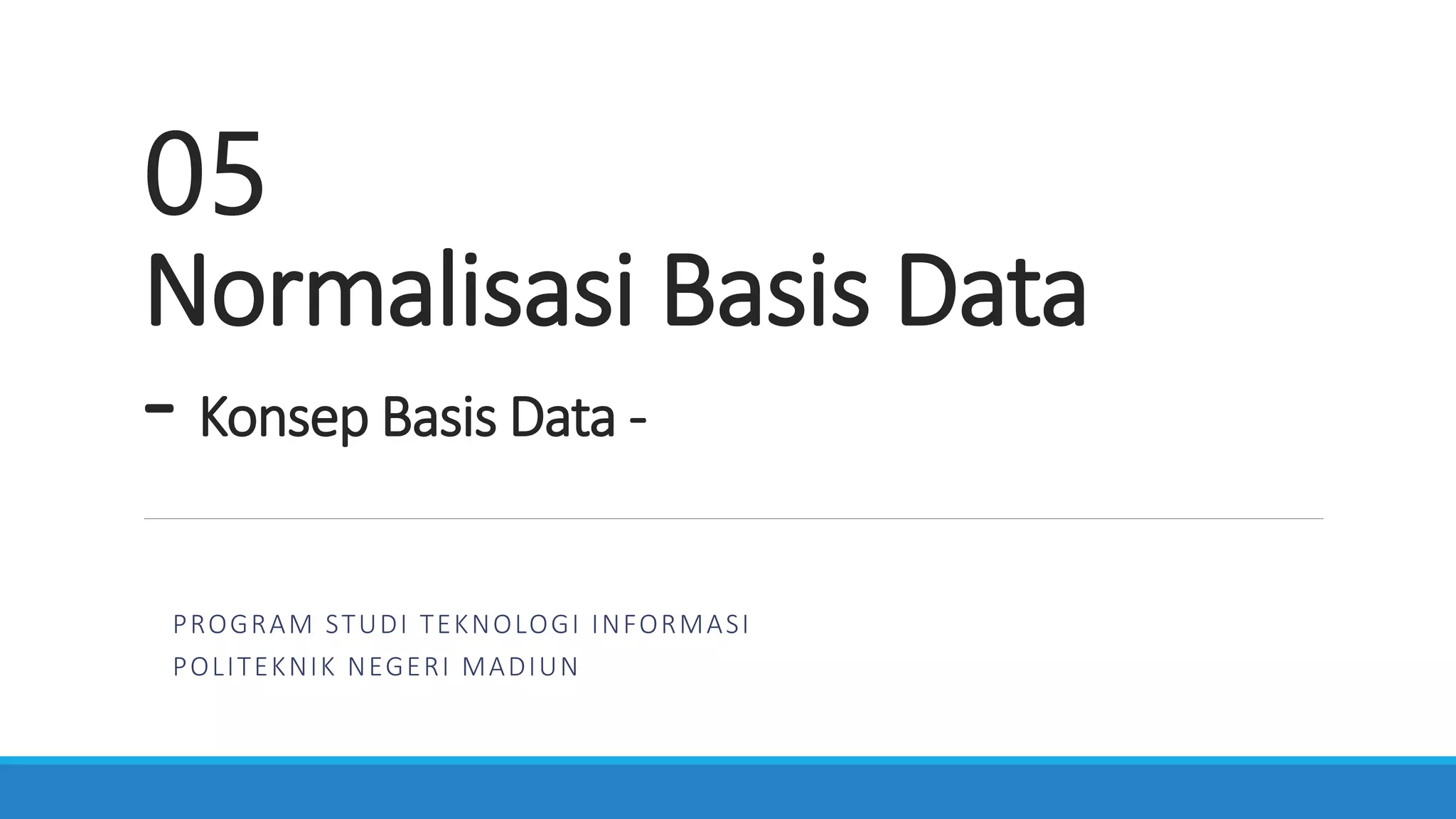 05
Normalisasi Basis Data

- Konsep Basis Data -

PROGRAM STUDI TEKNOLOGI INFORMASI
POLITEKNIK NEGERI MADIUN